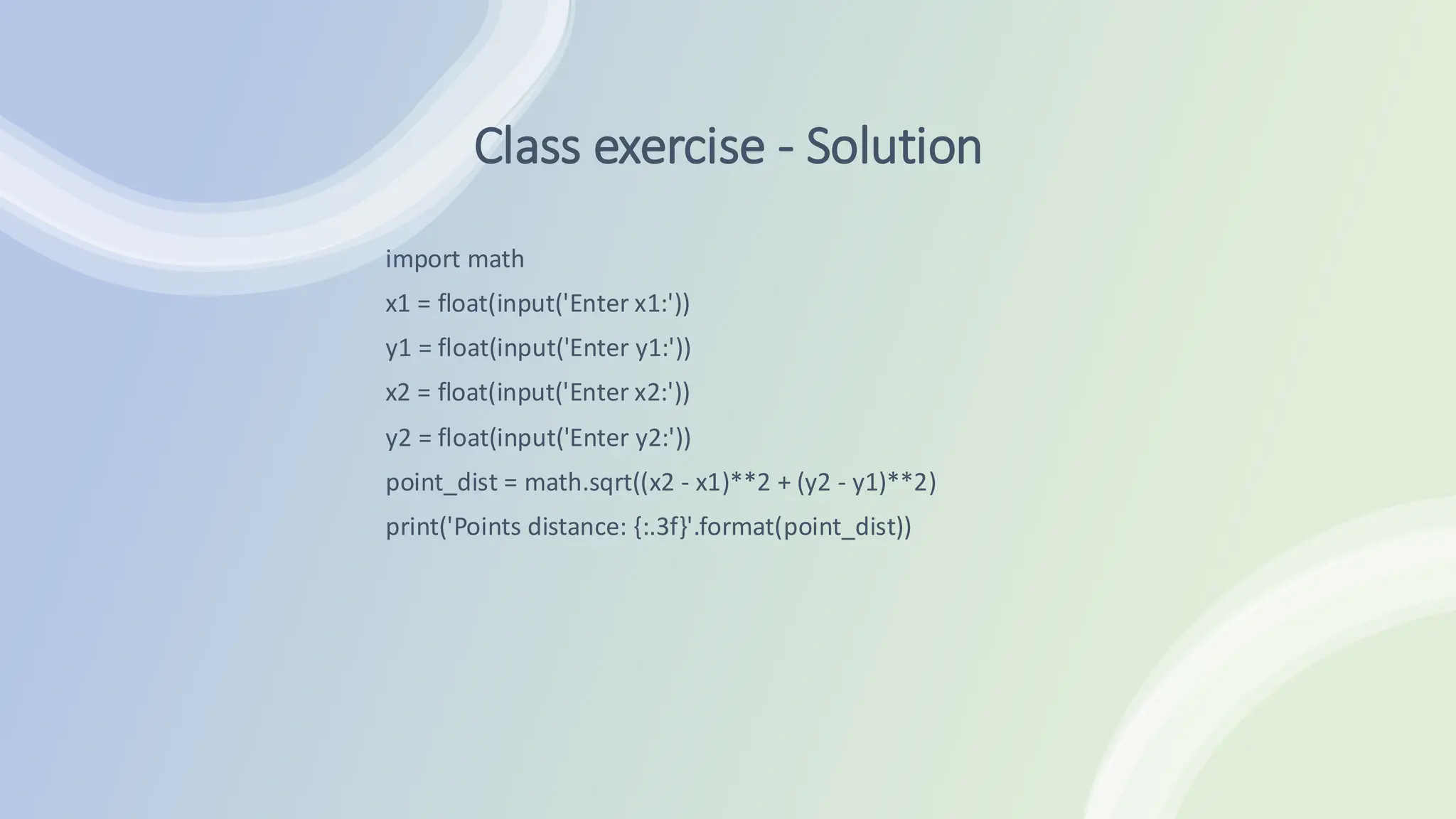 Class exercise - Solution

import math

x1 = float(input('Enter x1:'))

y1 = float(input('Enter y1:'))

x2 = float(input('Enter x2:'))

y2 = float(input('Enter y2:'))

point_dist = math.sqrt((x2 - x1)**2 + (y2 - y1)**2)

print('Points distance: {:.3f}'.format(point_dist))